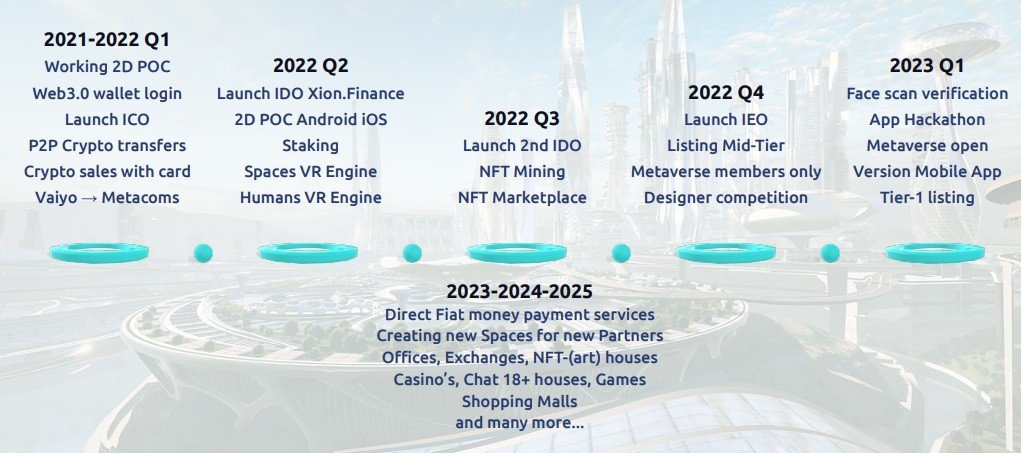 2021-2022 Q1
Working 2D POC
Web3.0 wallet login
Launch ICO
P2P Crypto transfers
Crypto sales with card
Vaiyo → Metacoms

2022 Q2
Launch IDO Xion.Finance
2D POC Android iOS
Staking
Spaces VR Engine
Humans VR Engine

2022 Q3
Launch 2nd IDO
NFT Mining
NFT Marketplace

2022 Q4
Launch IEO
Listing Mid-Tier
Metaverse members only
Designer competition

2023 Q1
Face scan verification
App Hackathon
Metaverse open
Version Mobile App
Tier-1 listing

2023-2024-2025
Direct Fiat money payment services
Creating new Spaces for new Partners
Offices, Exchanges, NFT-(art) houses
Casino's, Chat 18+ houses, Games
Shopping Malls
and many more...